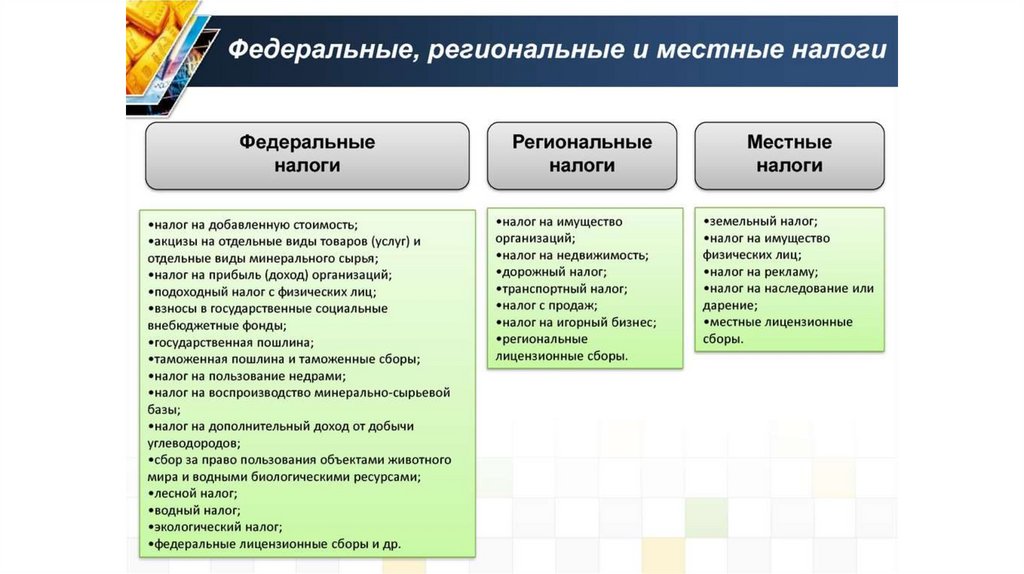 Федеральные, региональные и местные налоги

Федеральные налоги

•налог на добавленную стоимость;
•акцизы на отдельные виды товаров (услуг) и отдельные виды минерального сырья;
•налог на прибыль (доход) организаций;
•подоходный налог с физических лиц;
•взносы в государственные социальные внебюджетные фонды;
•государственная пошлина;
•таможенная пошлина и таможенные сборы;
•налог на пользование недрами;
•налог на воспроизводство минерально-сырьевой базы;
•налог на дополнительный доход от добычи углеводородов;
•сбор за право пользования объектами животного мира и водными биологическими ресурсами;
•лесной налог;
•водный налог;
•экологический налог;
•федеральные лицензионные сборы и др.

Региональные налоги

•налог на имущество организаций;
•налог на недвижимость;
•дорожный налог;
•транспортный налог;
•налог с продаж;
•налог на игорный бизнес;
•региональные лицензионные сборы.

Местные налоги

•земельный налог;
•налог на имущество физических лиц;
•налог на рекламу;
•налог на наследование или дарение;
•местные лицензионные сборы.